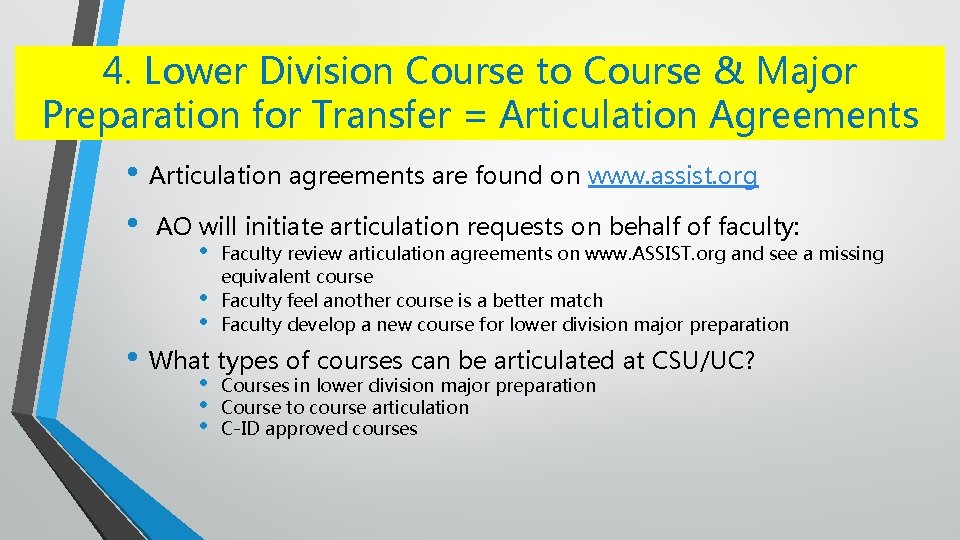 4. Lower Division Course to Course & Major Preparation for Transfer = Articulation Agreements

• Articulation agreements are found on www.assist.org

• AO will initiate articulation requests on behalf of faculty:
  • Faculty review articulation agreements on www.ASSIST.org and see a missing equivalent course
  • Faculty feel another course is a better match
  • Faculty develop a new course for lower division major preparation

• What types of courses can be articulated at CSU/UC?
  • Courses in lower division major preparation
  • Course to course articulation
  • C-ID approved courses